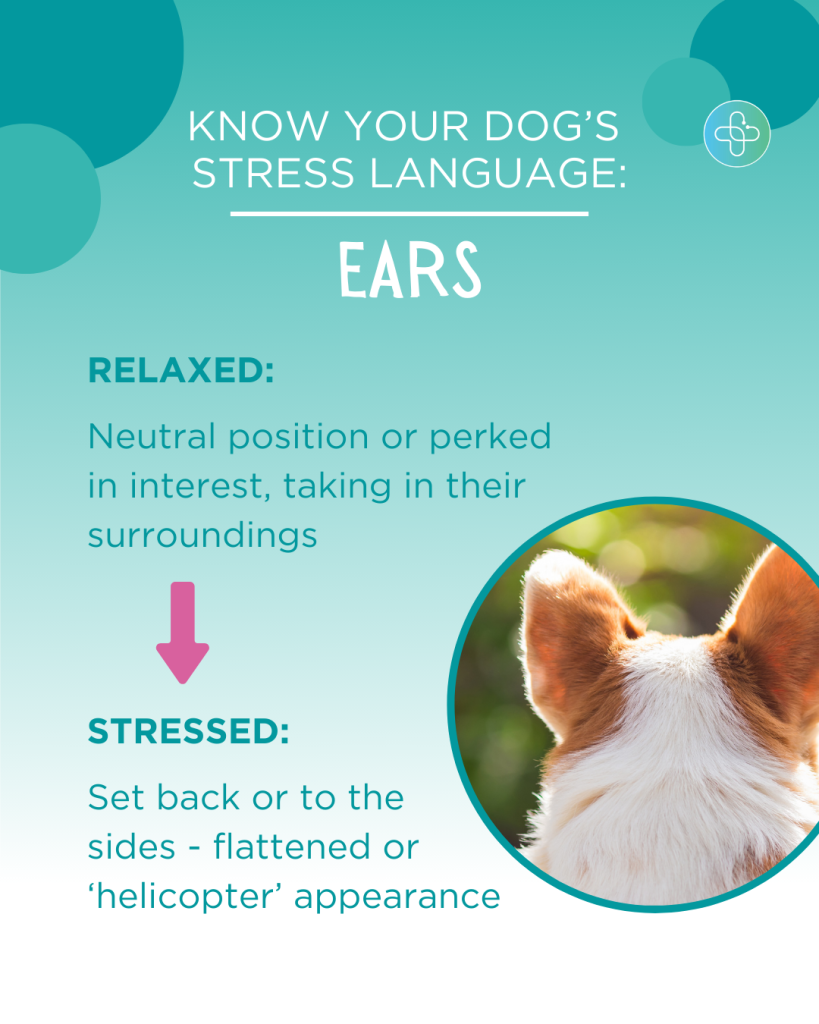 KNOW YOUR DOG'S STRESS LANGUAGE:

EARS

RELAXED:

Neutral position or perked in interest, taking in their surroundings

STRESSED:

Set back or to the sides - flattened or 'helicopter' appearance